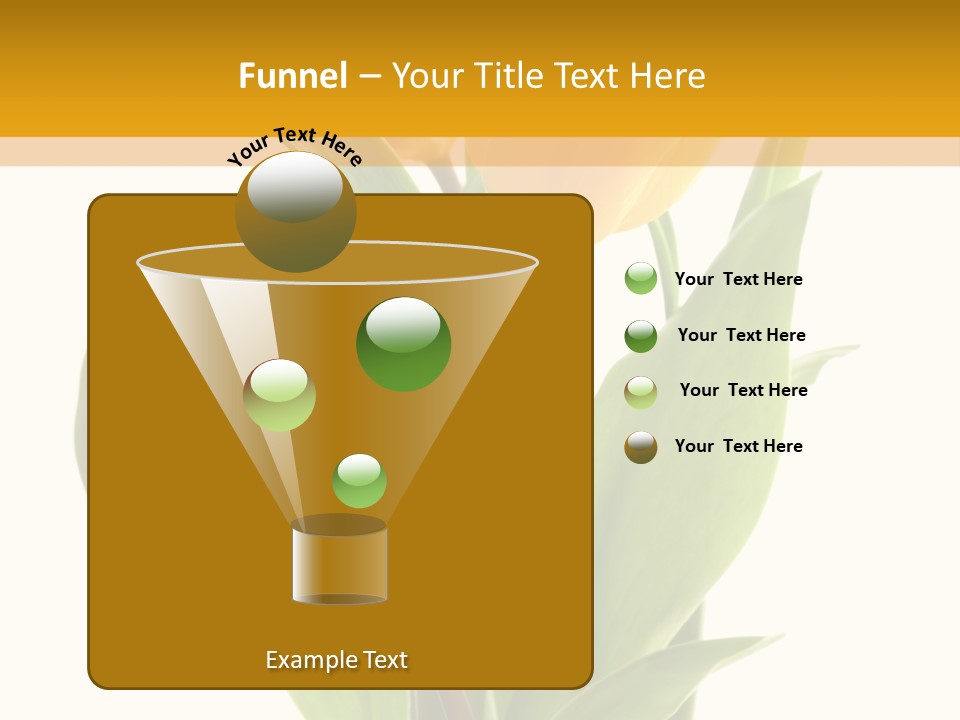 Funnel – Your Title Text Here

Your Text Here

Your  Text Here

Your  Text Here

Your  Text Here

Your  Text Here

Example Text